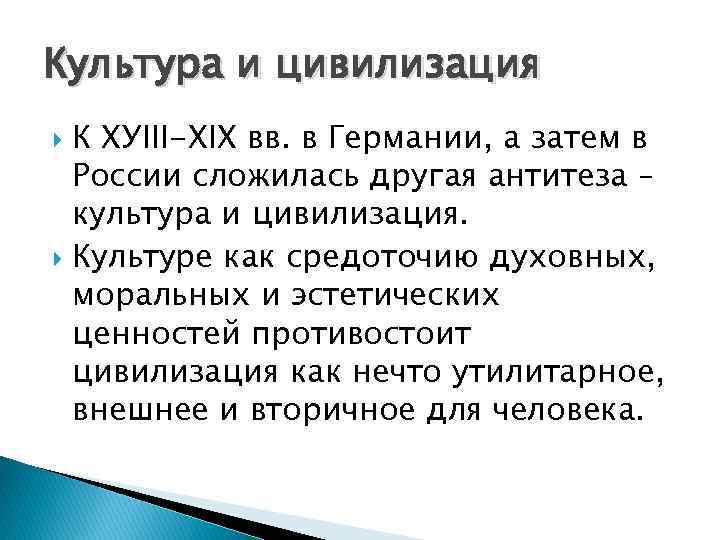 Культура и цивилизация

К ХУIII-XIX вв. в Германии, а затем в России сложилась другая антитеза – культура и цивилизация.

Культуре как средоточию духовных, моральных и эстетических ценностей противостоит цивилизация как нечто утилитарное, внешнее и вторичное для человека.